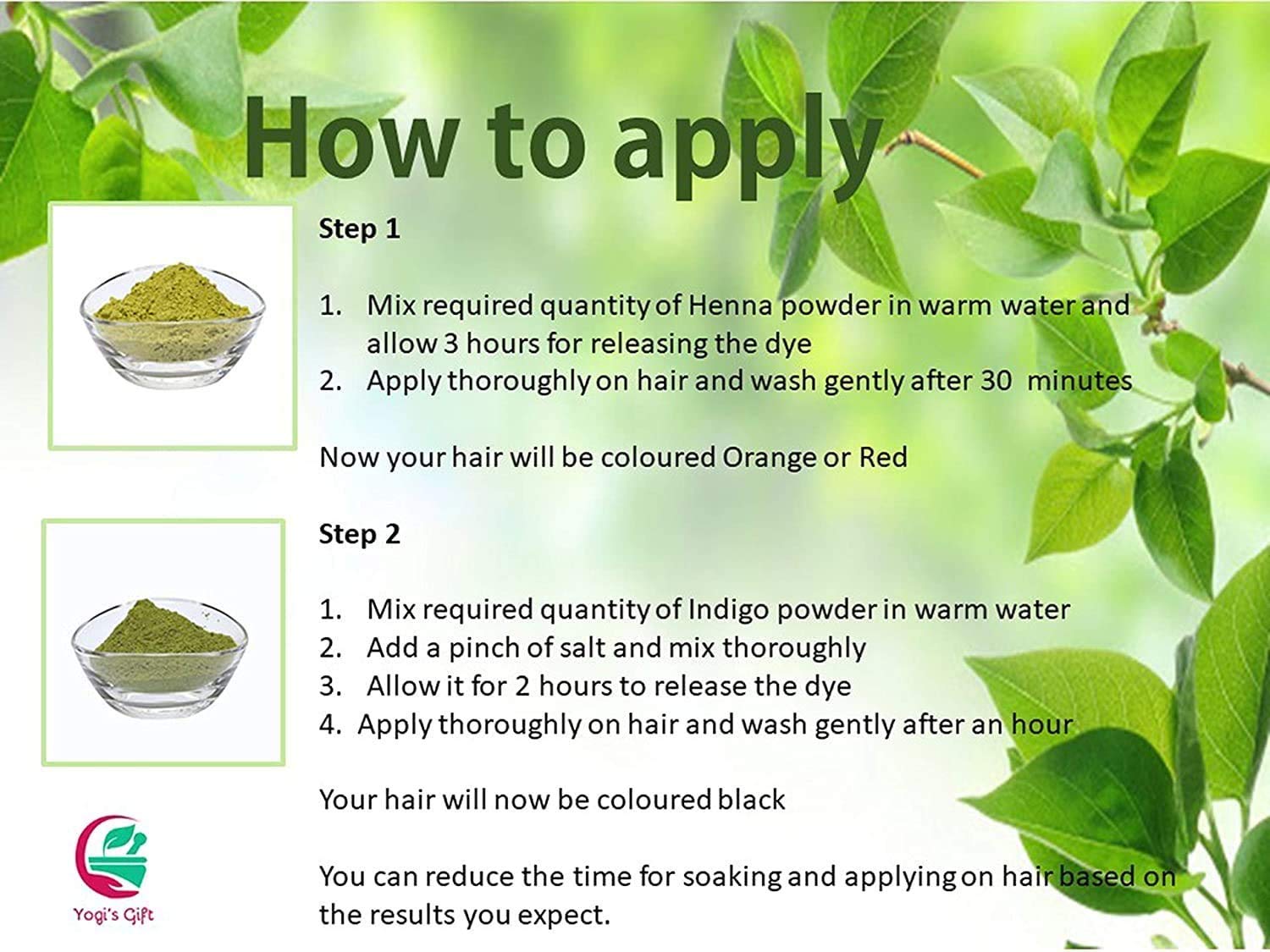 How to apply

Step 1

1. Mix required quantity of Henna powder in warm water and allow 3 hours for releasing the dye
2. Apply thoroughly on hair and wash gently after 30 minutes

Now your hair will be coloured Orange or Red

Step 2

1. Mix required quantity of Indigo powder in warm water
2. Add a pinch of salt and mix thoroughly
3. Allow it for 2 hours to release the dye
4. Apply thoroughly on hair and wash gently after an hour

Your hair will now be coloured black

You can reduce the time for soaking and applying on hair based on the results you expect.

Yogi's Gift